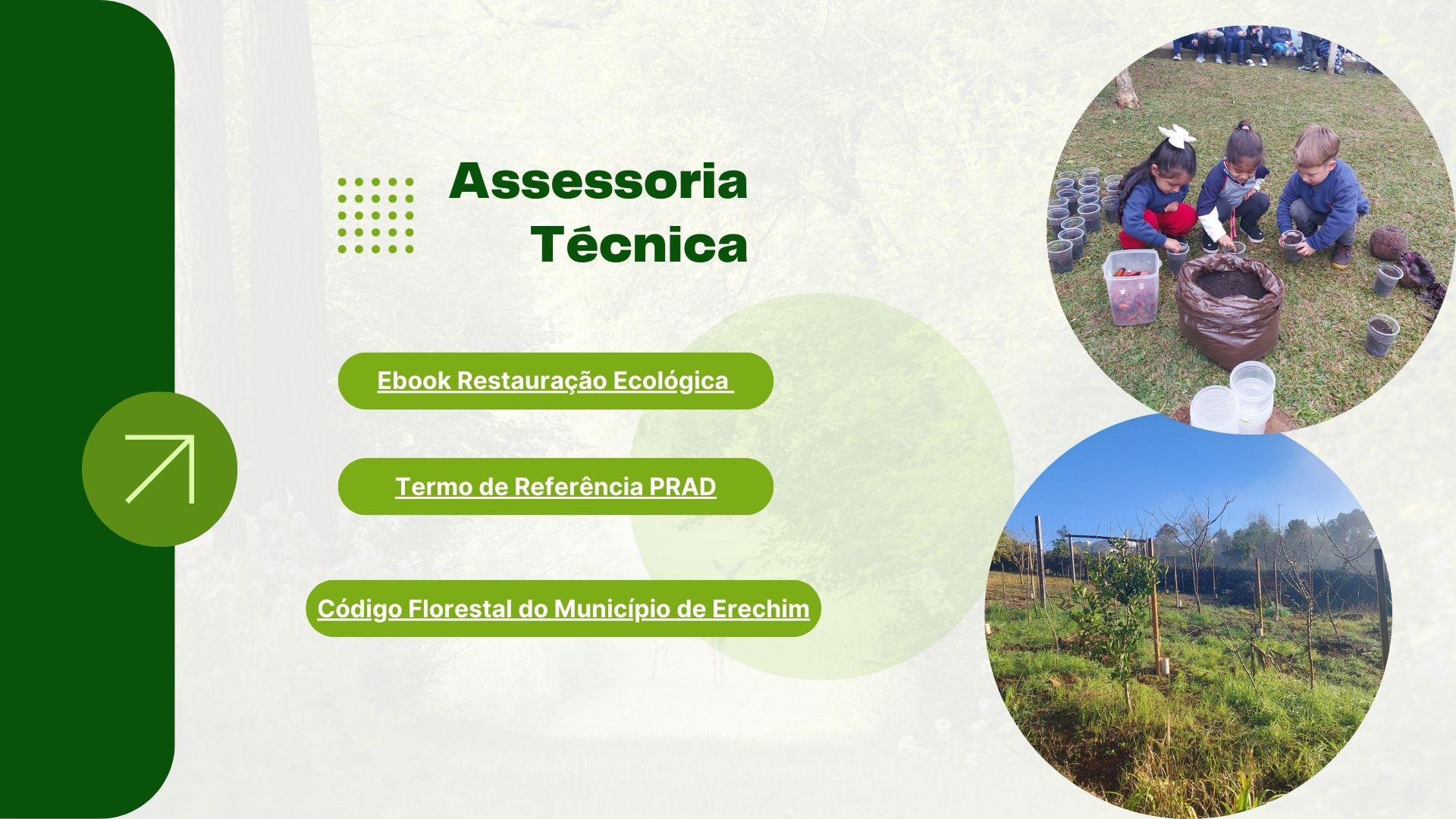 Assessoria Técnica

Ebook Restauração Ecológica

Termo de Referência PRAD

Código Florestal do Município de Erechim